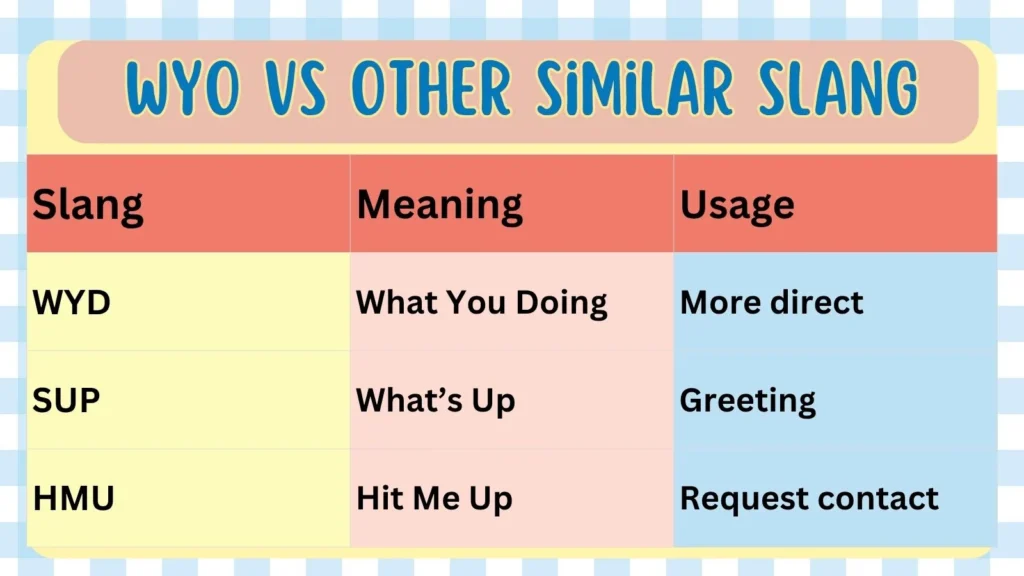 WYO VS OTHER SiMiLAR SLANG

| Slang | Meaning | Usage |
|---|---|---|
| WYD | What You Doing | More direct |
| SUP | What's Up | Greeting |
| HMU | Hit Me Up | Request contact |